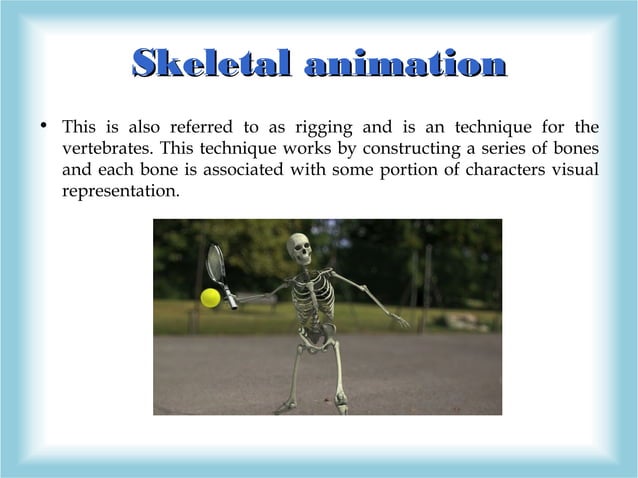 Skeletal animation

• This is also referred to as rigging and is an technique for the vertebrates. This technique works by constructing a series of bones and each bone is associated with some portion of characters visual representation.